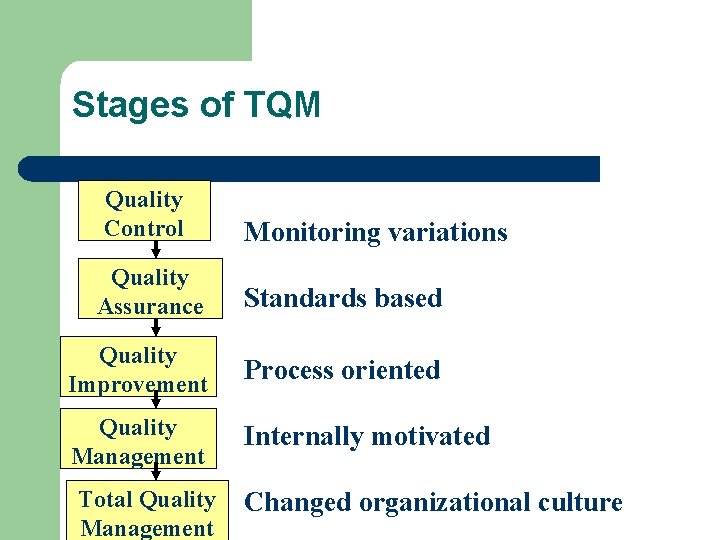 Stages of TQM

Quality Control

Monitoring variations

Quality Assurance

Standards based

Quality Improvement

Process oriented

Quality Management

Internally motivated

Total Quality Management

Changed organizational culture